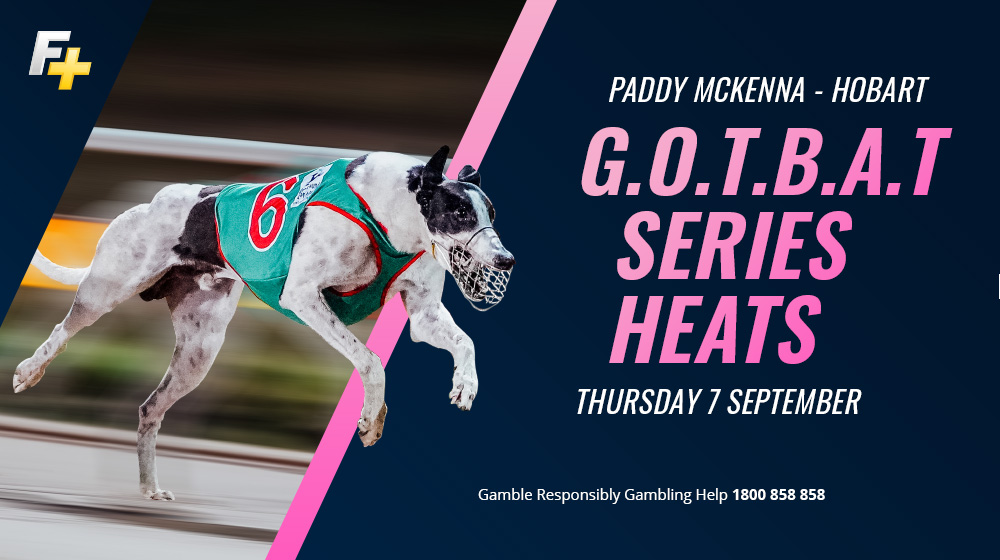 F+

6

PADDY MCKENNA - HOBART

G.O.T.B.A.T SERIES HEATS

THURSDAY 7 SEPTEMBER

Gamble Responsibly Gambling Help 1800 858 858